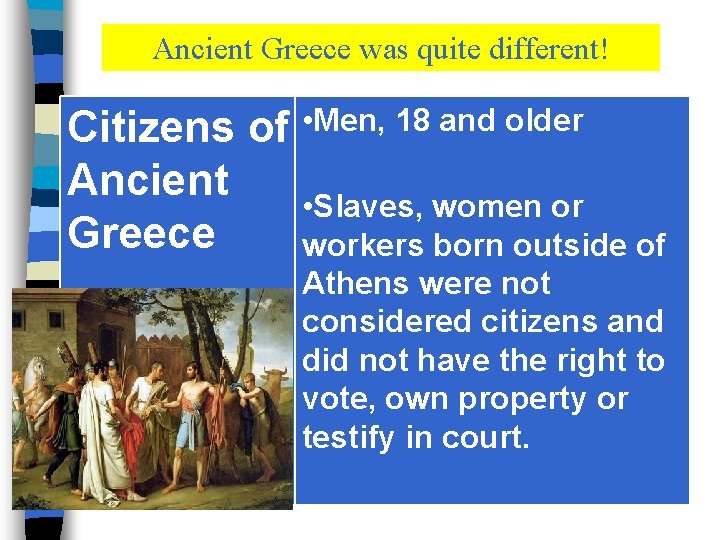 Ancient Greece was quite different!

Citizens of Ancient Greece

•Men, 18 and older

•Slaves, women or workers born outside of Athens were not considered citizens and did not have the right to vote, own property or testify in court.